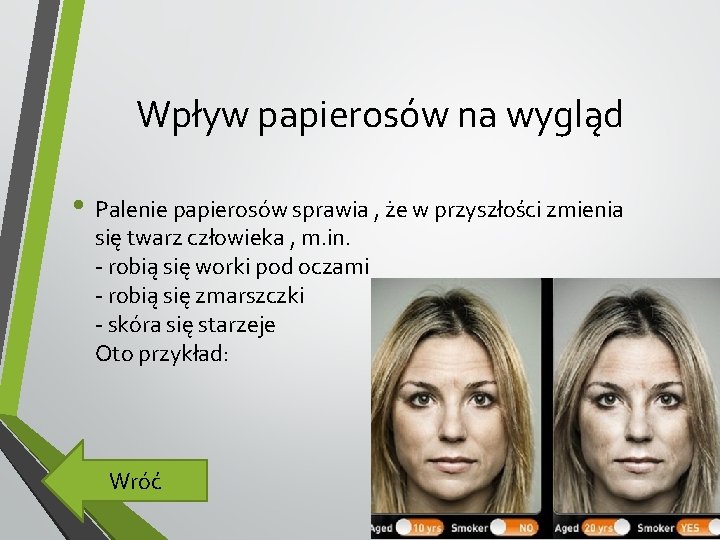 Wpływ papierosów na wygląd

• Palenie papierosów sprawia , że w przyszłości zmienia się twarz człowieka , m.in.
- robią się worki pod oczami
- robią się zmarszczki
- skóra się starzeje
Oto przykład:

Wróć

Aged 10 yrs Smoker NO

Aged 20 yrs Smoker YES